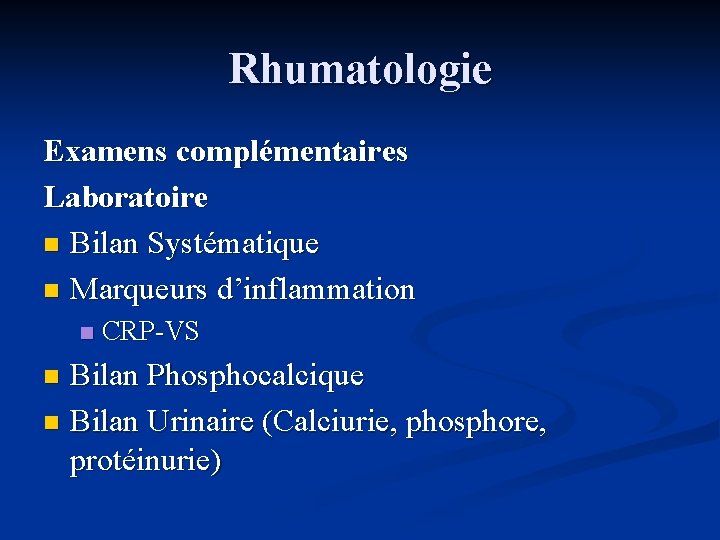 Rhumatologie

Examens complémentaires

Laboratoire

- Bilan Systématique
- Marqueurs d’inflammation
  - CRP-VS
- Bilan Phosphocalcique
- Bilan Urinaire (Calciurie, phosphore, protéinurie)